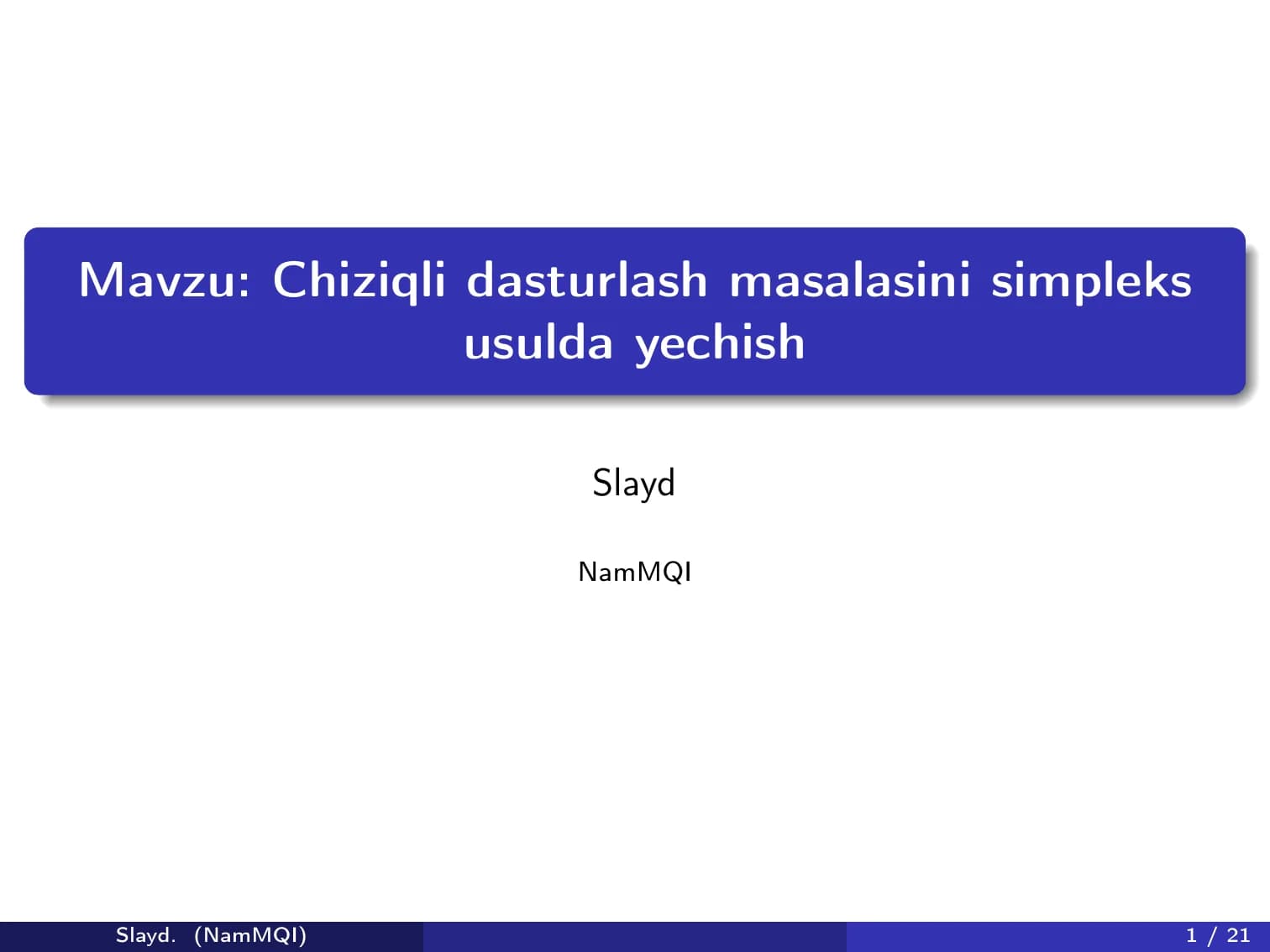 Mavzu: Chiziqli dasturlash masalasini simpleks usulda yechish

Slayd

NamMQI

Slayd. (NamMQI)

1 / 21